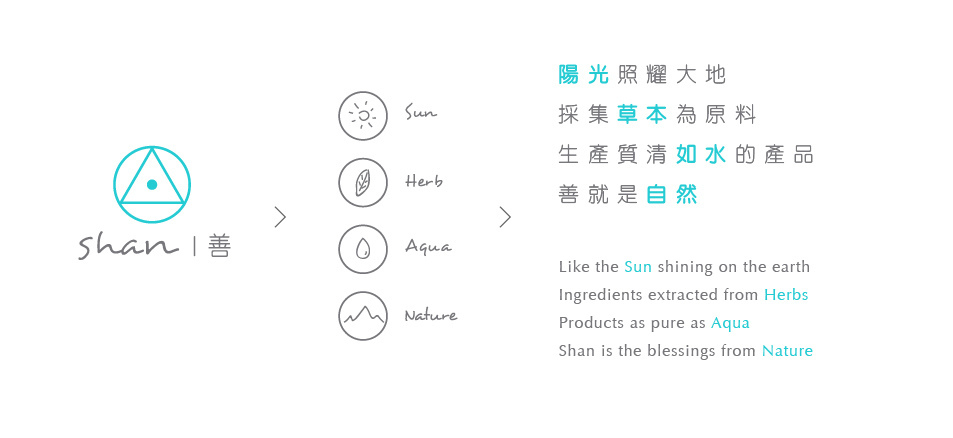 shan | 善

Sun

Herb

Aqua

Nature

陽光照耀大地
採集草本為原料
生產質清如水的產品
善就是自然

Like the Sun shining on the earth
Ingredients extracted from Herbs
Products as pure as Aqua
Shan is the blessings from Nature